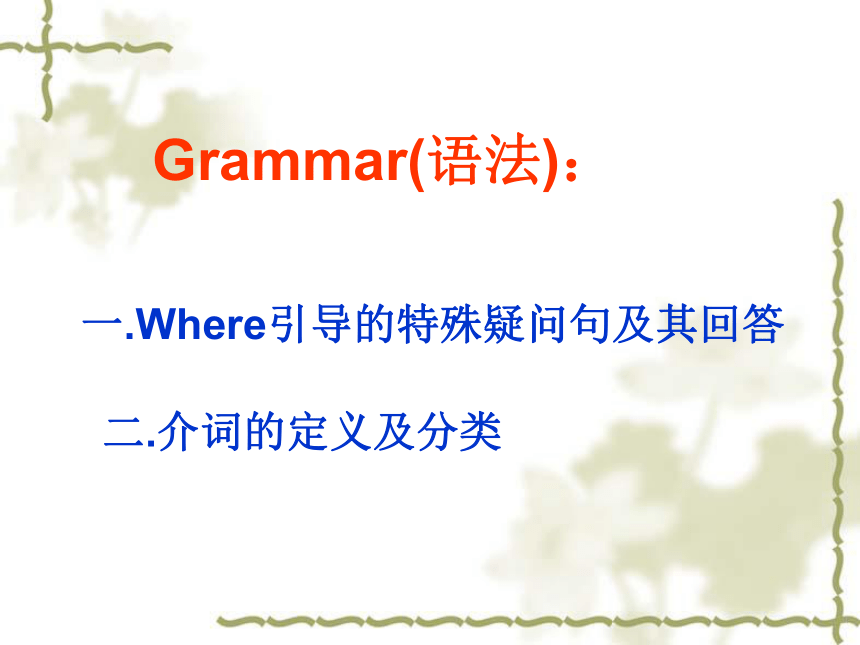 Grammar(语法)：

一.Where引导的特殊疑问句及其回答

二.介词的定义及分类